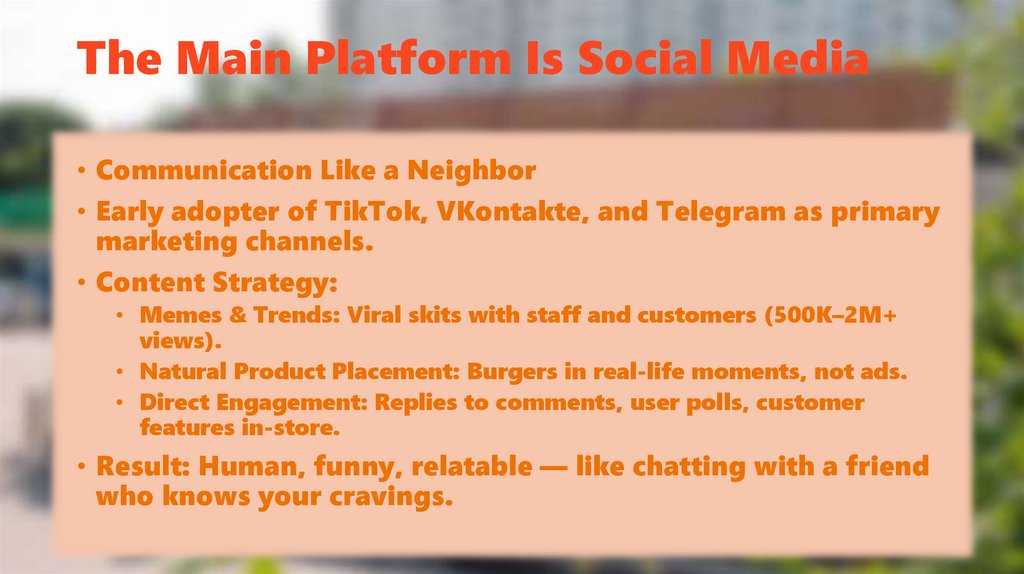 The Main Platform Is Social Media

• Communication Like a Neighbor
• Early adopter of TikTok, VKontakte, and Telegram as primary marketing channels.
• Content Strategy:
  • Memes & Trends: Viral skits with staff and customers (500K–2M+ views).
  • Natural Product Placement: Burgers in real-life moments, not ads.
  • Direct Engagement: Replies to comments, user polls, customer features in-store.
• Result: Human, funny, relatable — like chatting with a friend who knows your cravings.